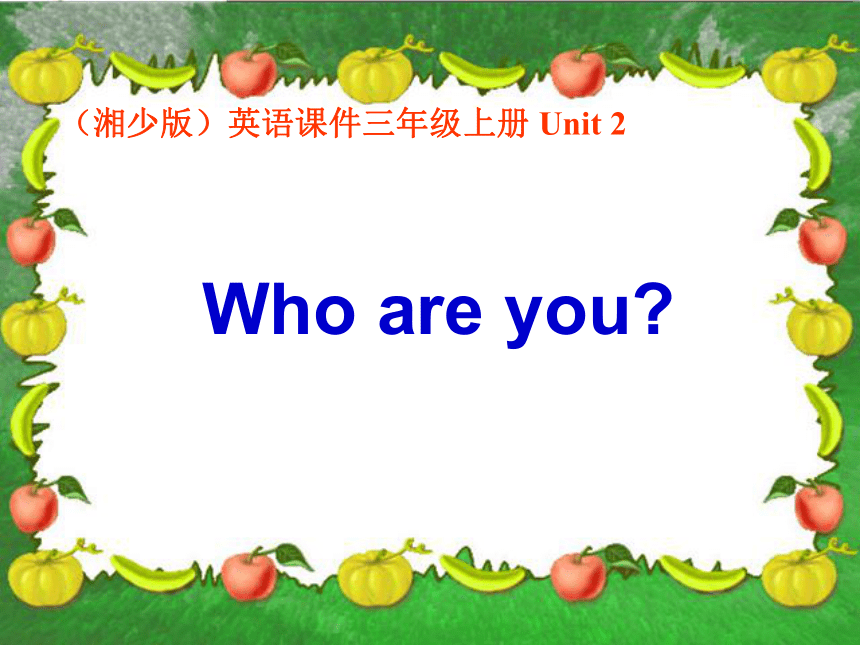 （湘少版）英语课件三年级上册 Unit 2

Who are you?